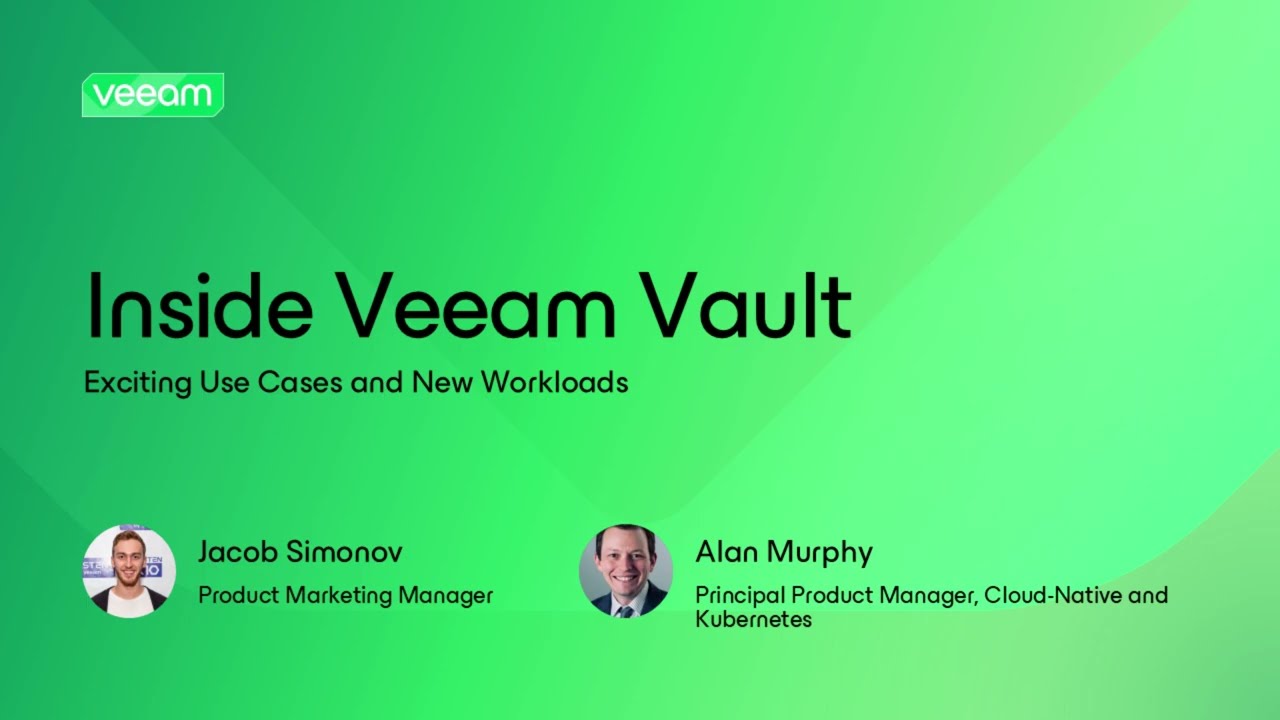 veeam

Inside Veeam Vault

Exciting Use Cases and New Workloads

Jacob Simonov

Product Marketing Manager

Alan Murphy

Principal Product Manager, Cloud-Native and Kubernetes